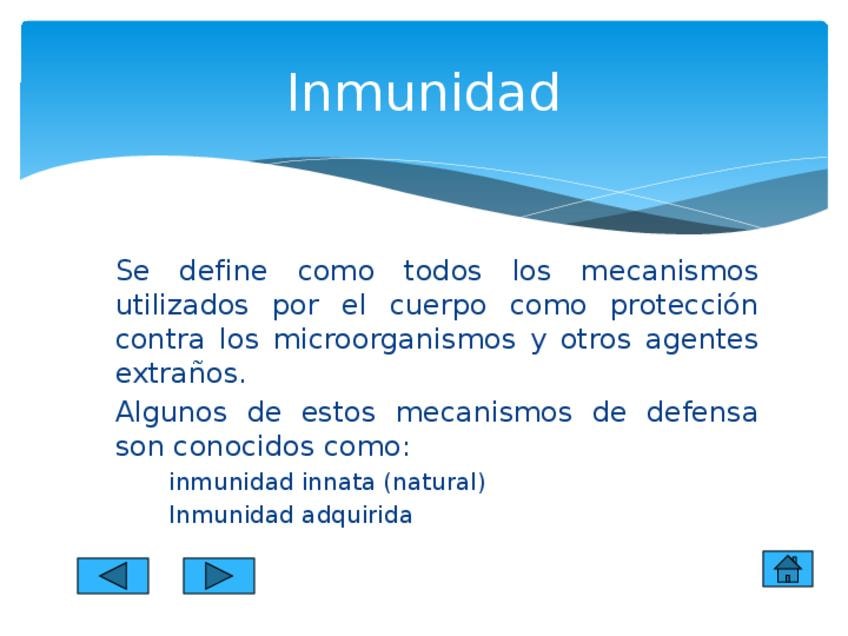 Inmunidad

Se define como todos los mecanismos utilizados por el cuerpo como protección contra los microorganismos y otros agentes extraños.

Algunos de estos mecanismos de defensa son conocidos como:

inmunidad innata (natural)

Inmunidad adquirida